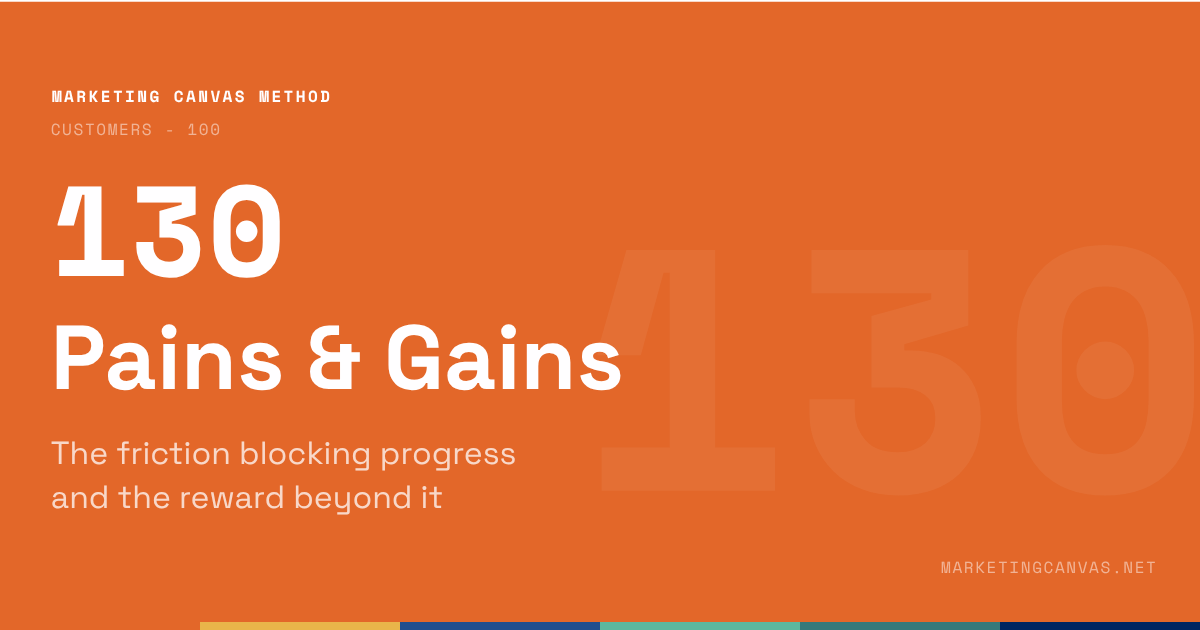 MARKETING CANVAS METHOD

CUSTOMERS - 100

130

Pains & Gains

The friction blocking progress and the reward beyond it

130

MARKETINGCANVAS.NET